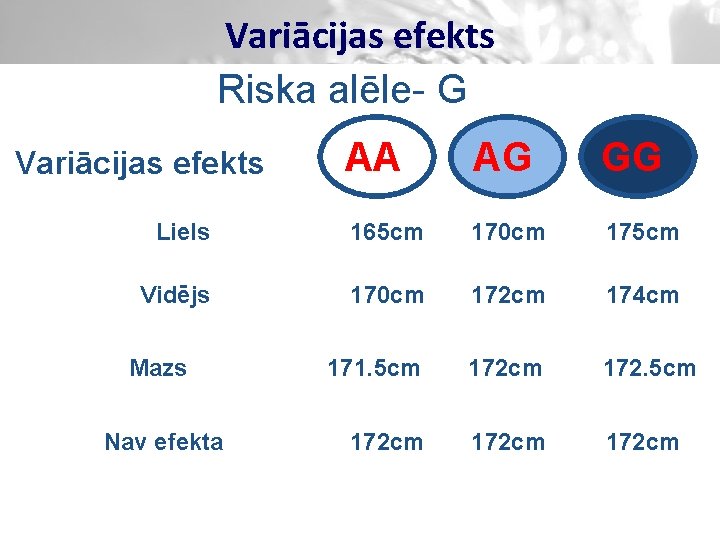 Variācijas efekts

Riska alēle- G

| Variācijas efekts | AA | AG | GG |
|---|---|---|---|
| Liels | 165cm | 170cm | 175cm |
| Vidējs | 170cm | 172cm | 174cm |
| Mazs | 171.5cm | 172cm | 172.5cm |
| Nav efekta | 172cm | 172cm | 172cm |